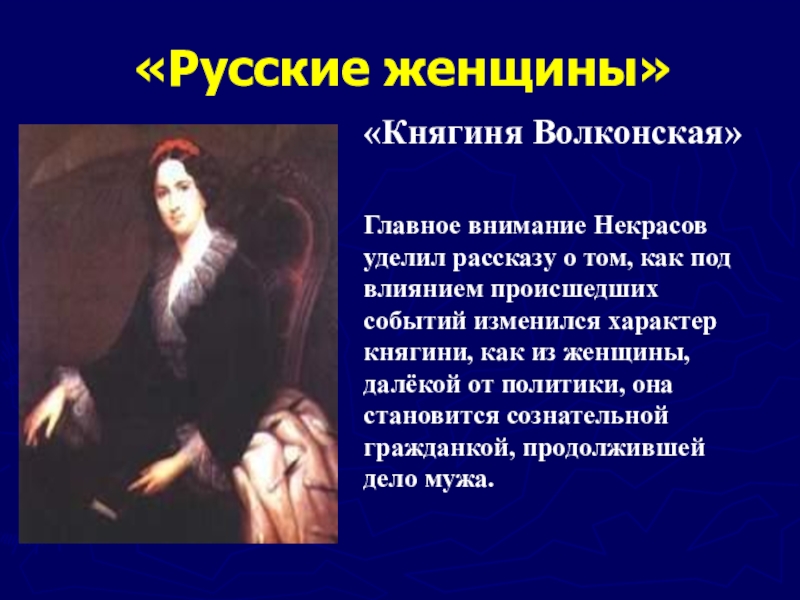 «Русские женщины»

«Княгиня Волконская»

Главное внимание Некрасов уделил рассказу о том, как под влиянием происшедших событий изменился характер княгини, как из женщины, далёкой от политики, она становится сознательной гражданкой, продолжившей дело мужа.